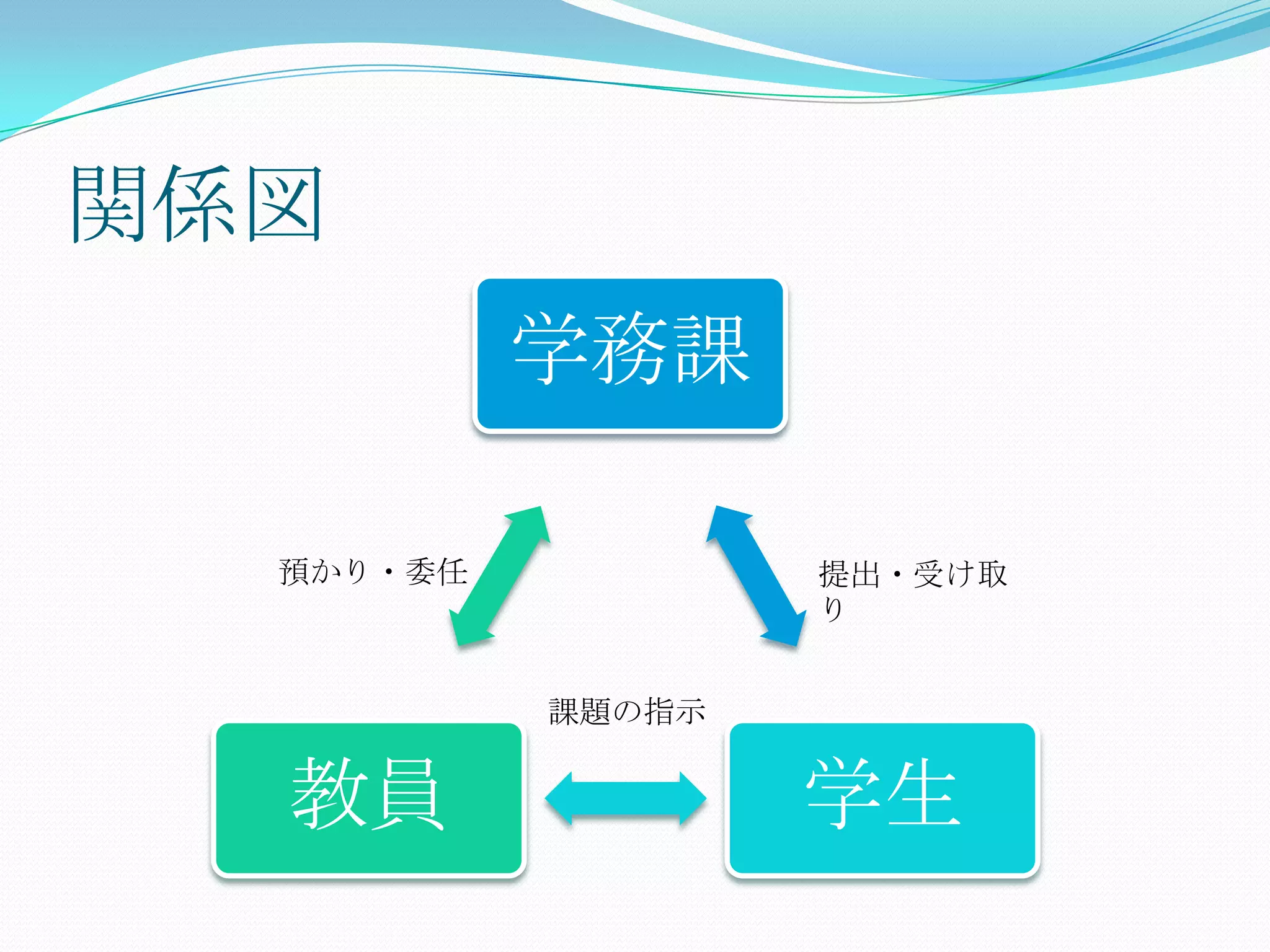 関係図

学務課

預かり・委任

提出・受け取り

課題の指示

教員

学生